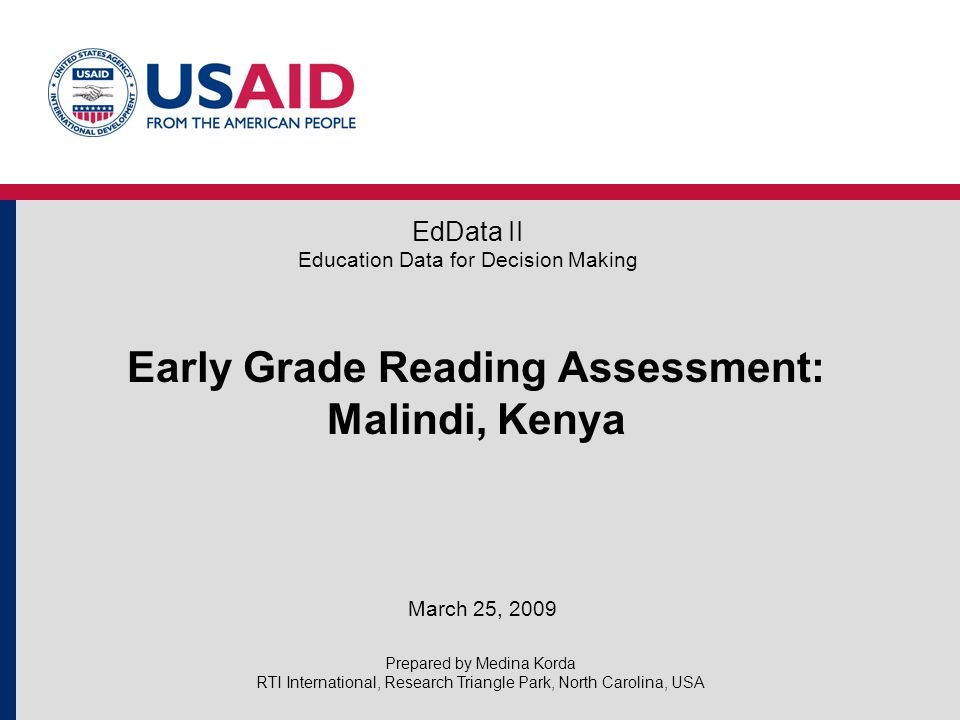 UNITED STATES AGENCY INTERNATIONAL DEVELOPMENT USAID

USAID
FROM THE AMERICAN PEOPLE

EdData II
Education Data for Decision Making

Early Grade Reading Assessment: Malindi, Kenya

March 25, 2009

Prepared by Medina Korda
RTI International, Research Triangle Park, North Carolina, USA